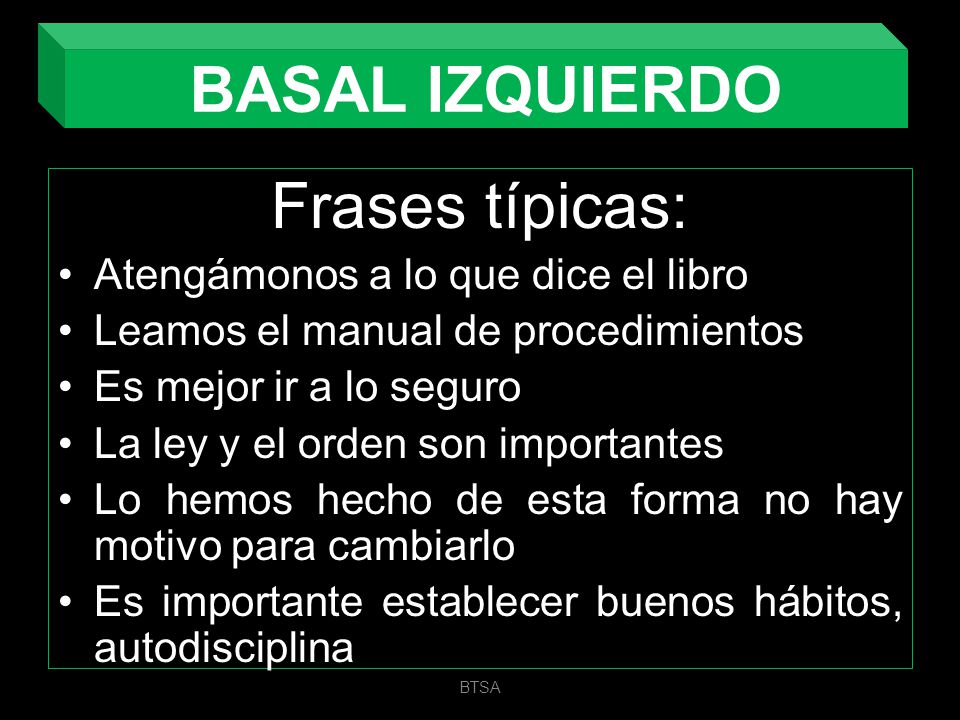 BASAL IZQUIERDO

Frases típicas:

• Atengámonos a lo que dice el libro
• Leamos el manual de procedimientos
• Es mejor ir a lo seguro
• La ley y el orden son importantes
• Lo hemos hecho de esta forma no hay motivo para cambiarlo
• Es importante establecer buenos hábitos, autodisciplina

BTSA